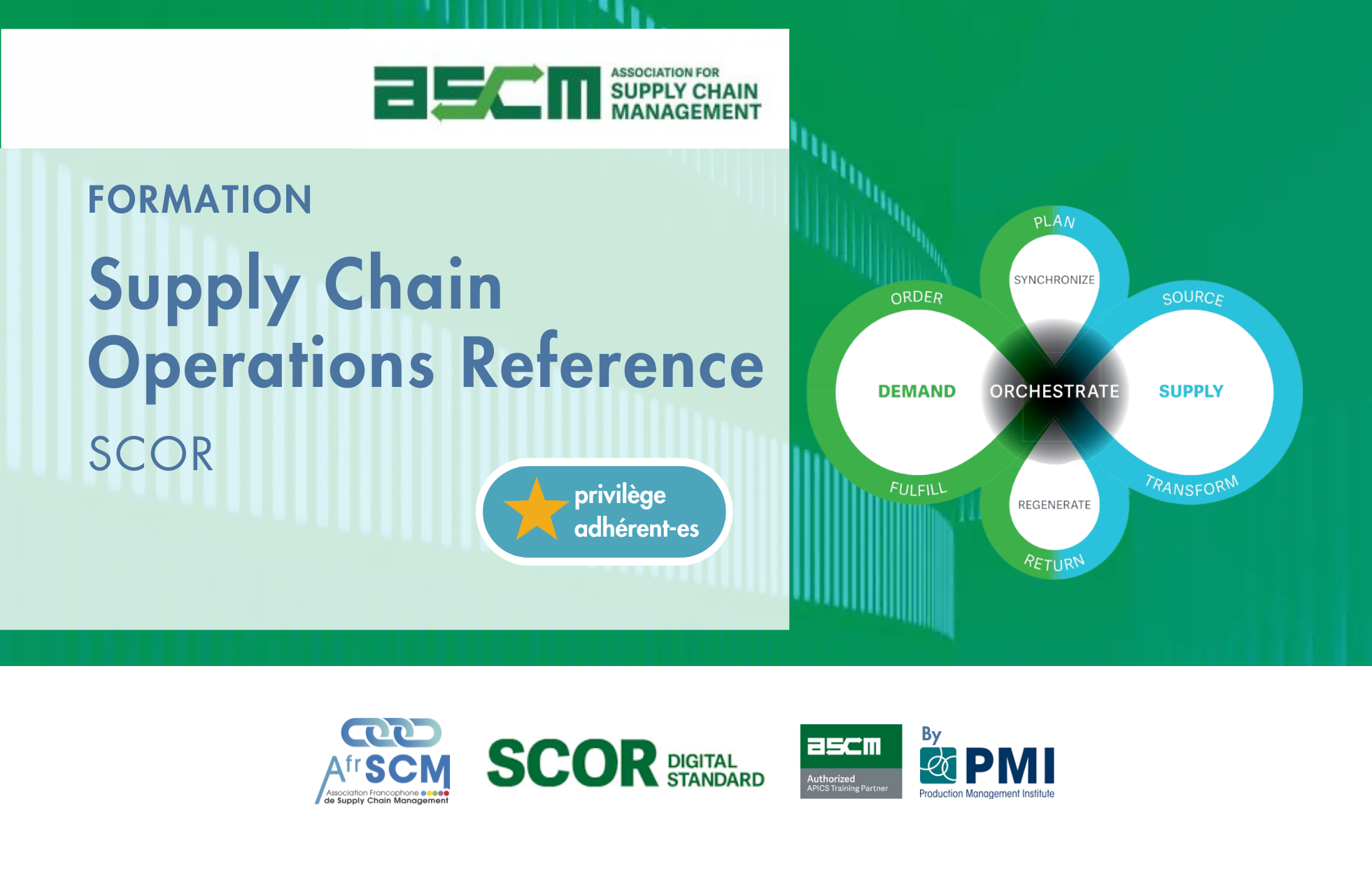 ascm ASSOCIATION FOR SUPPLY CHAIN MANAGEMENT

FORMATION

Supply Chain Operations Reference

SCOR

privilège adhérent-es

PLAN
SYNCHRONIZE
ORDER
SOURCE
DEMAND
ORCHESTRATE
SUPPLY
FULFILL
TRANSFORM
REGENERATE
RETURN

AfrSCM Association Francophone de Supply Chain Management

SCOR DIGITAL STANDARD

ascm Authorized APICS Training Partner

By PMI Production Management Institute